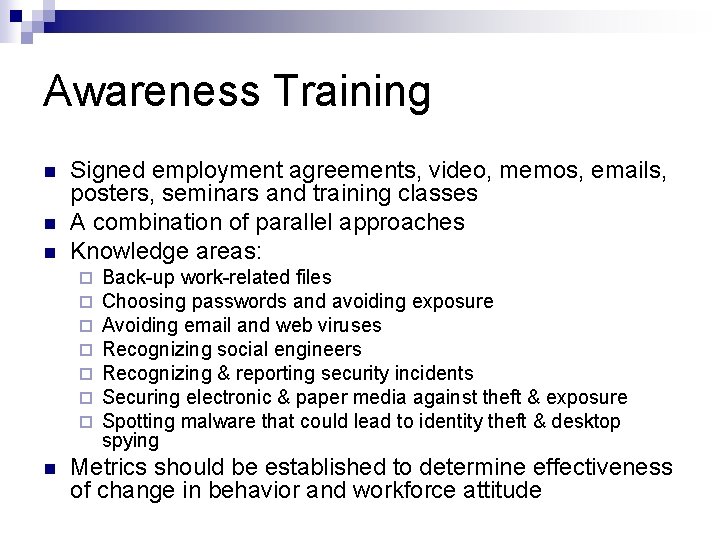 Awareness Training

- Signed employment agreements, video, memos, emails, posters, seminars and training classes
- A combination of parallel approaches
- Knowledge areas:
  - Back-up work-related files
  - Choosing passwords and avoiding exposure
  - Avoiding email and web viruses
  - Recognizing social engineers
  - Recognizing & reporting security incidents
  - Securing electronic & paper media against theft & exposure
  - Spotting malware that could lead to identity theft & desktop spying
- Metrics should be established to determine effectiveness of change in behavior and workforce attitude